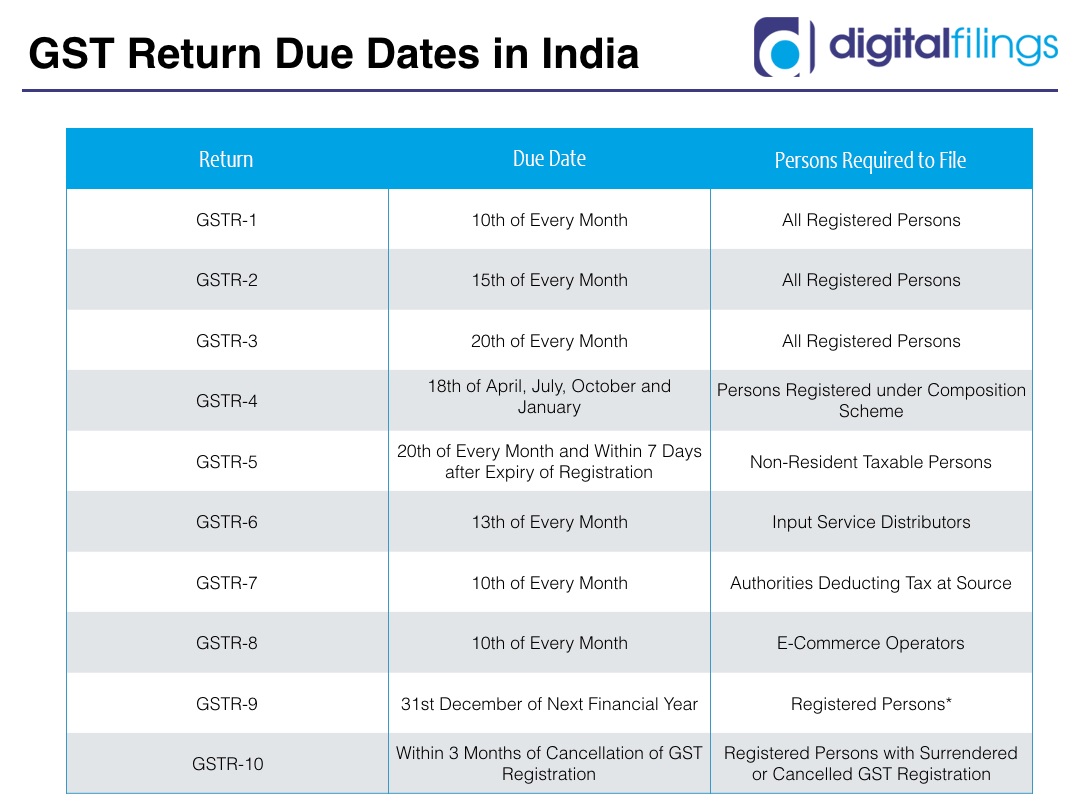 GST Return Due Dates in India

digitalfilings

| Return | Due Date | Persons Required to File |
|---|---|---|
| GSTR-1 | 10th of Every Month | All Registered Persons |
| GSTR-2 | 15th of Every Month | All Registered Persons |
| GSTR-3 | 20th of Every Month | All Registered Persons |
| GSTR-4 | 18th of April, July, October and January | Persons Registered under Composition Scheme |
| GSTR-5 | 20th of Every Month and Within 7 Days after Expiry of Registration | Non-Resident Taxable Persons |
| GSTR-6 | 13th of Every Month | Input Service Distributors |
| GSTR-7 | 10th of Every Month | Authorities Deducting Tax at Source |
| GSTR-8 | 10th of Every Month | E-Commerce Operators |
| GSTR-9 | 31st December of Next Financial Year | Registered Persons* |
| GSTR-10 | Within 3 Months of Cancellation of GST Registration | Registered Persons with Surrendered or Cancelled GST Registration |